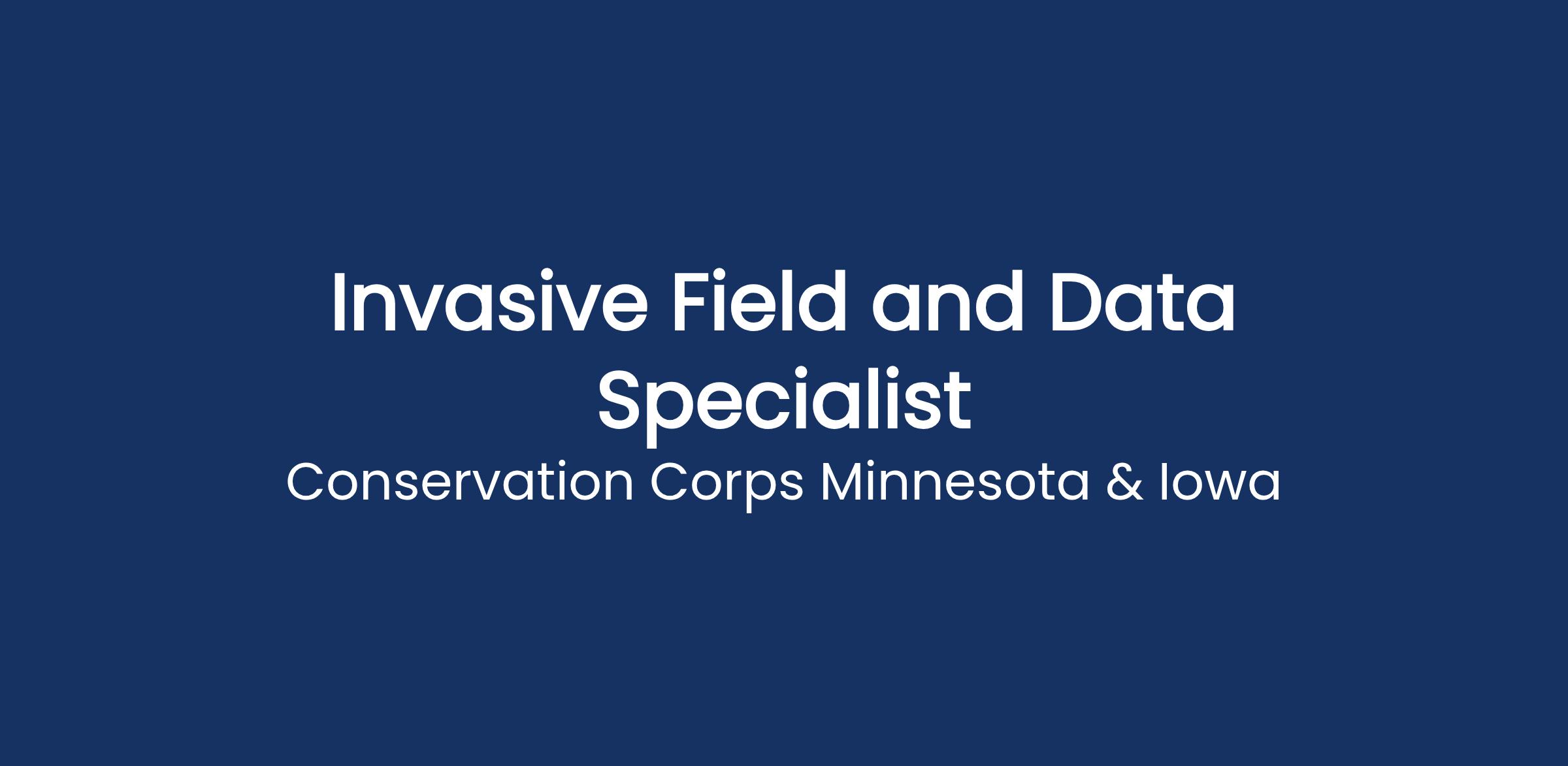 Invasive Field and Data Specialist

Conservation Corps Minnesota & Iowa